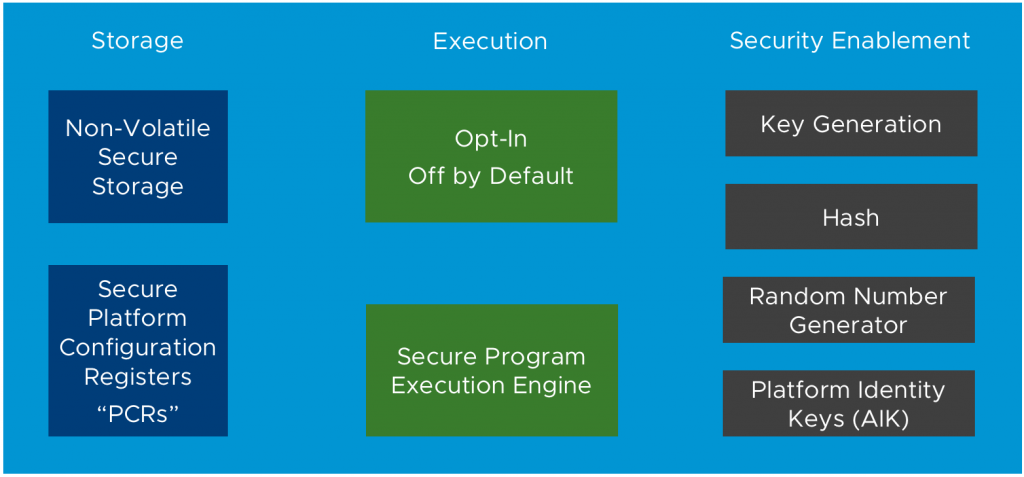 Storage

Non-Volatile Secure Storage

Secure Platform Configuration Registers "PCRs"

Execution

Opt-In
Off by Default

Secure Program Execution Engine

Security Enablement

Key Generation

Hash

Random Number Generator

Platform Identity Keys (AIK)